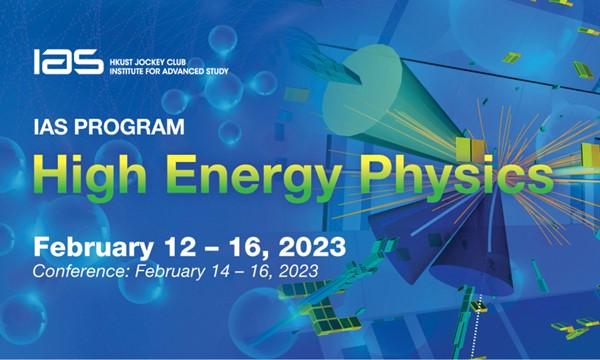 IAS HKUST JOCKEY CLUB INSTITUTE FOR ADVANCED STUDY

IAS PROGRAM

High Energy Physics

February 12 – 16, 2023
Conference: February 14 – 16, 2023